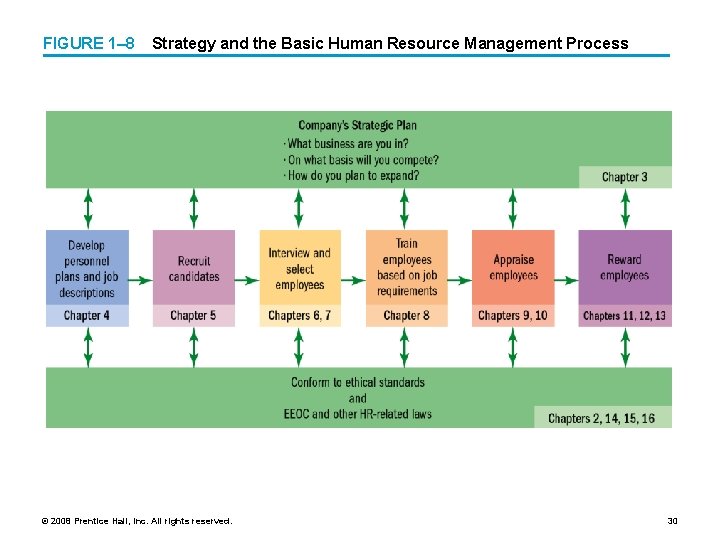 FIGURE 1–8 Strategy and the Basic Human Resource Management Process

Company's Strategic Plan
· What business are you in?
· On what basis will you compete?
· How do you plan to expand?

Chapter 3

Develop personnel plans and job descriptions
Chapter 4

Recruit candidates
Chapter 5

Interview and select employees
Chapters 6, 7

Train employees based on job requirements
Chapter 8

Appraise employees
Chapters 9, 10

Reward employees
Chapters 11, 12, 13

Conform to ethical standards and EEOC and other HR-related laws

Chapters 2, 14, 15, 16

© 2008 Prentice Hall, Inc. All rights reserved.

30